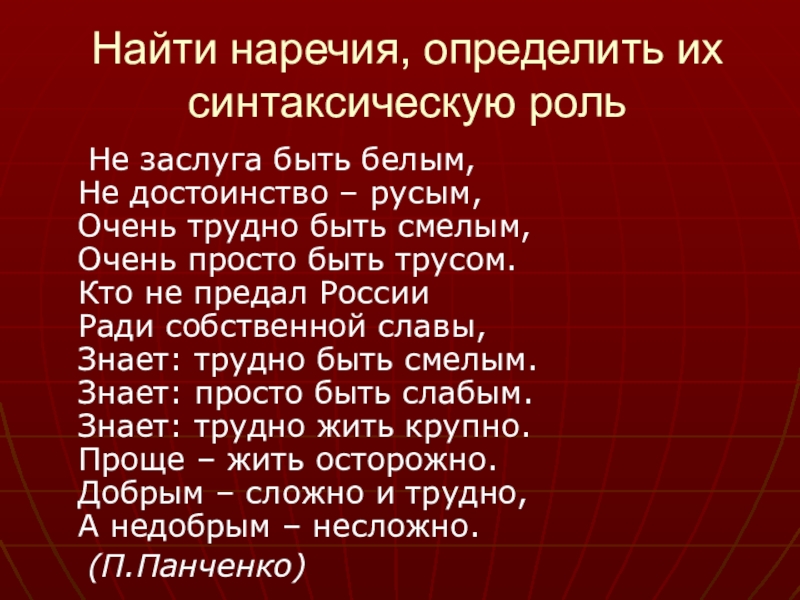 Найти наречия, определить их синтаксическую роль

Не заслуга быть белым,
Не достоинство – русым,
Очень трудно быть смелым,
Очень просто быть трусом.
Кто не предал России
Ради собственной славы,
Знает: трудно быть смелым.
Знает: просто быть слабым.
Знает: трудно жить крупно.
Проще – жить осторожно.
Добрым – сложно и трудно,
А недобрым – несложно.
(П.Панченко)